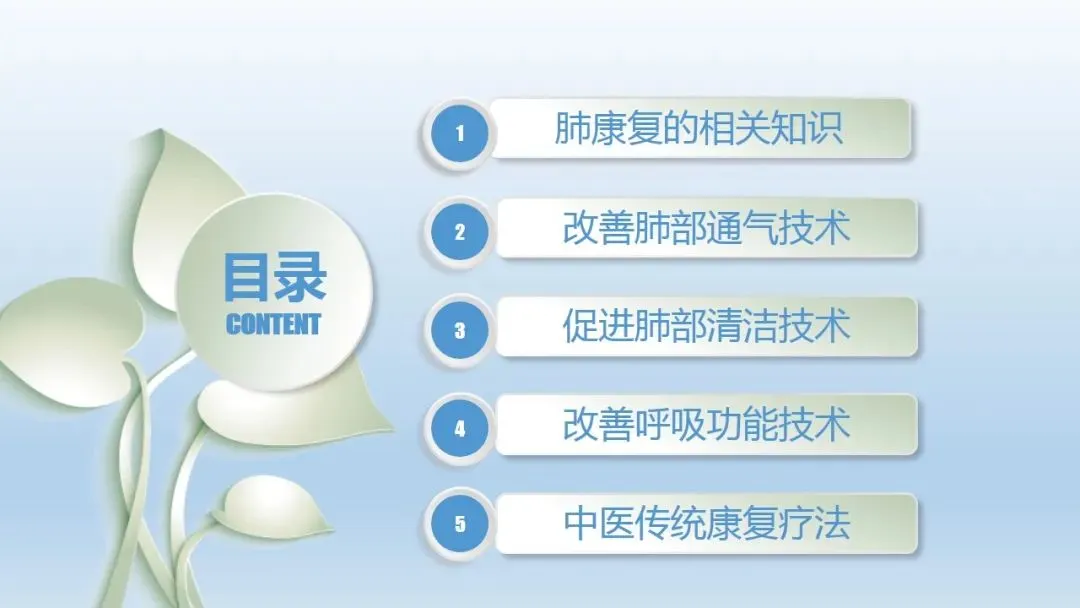 目录
CONTENT

1 肺康复的相关知识

2 改善肺部通气技术

3 促进肺部清洁技术

4 改善呼吸功能技术

5 中医传统康复疗法